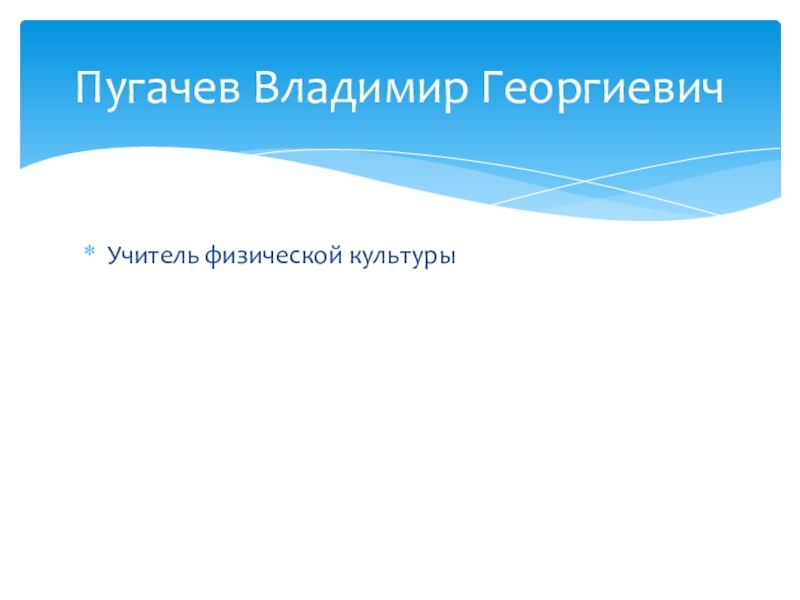 Пугачев Владимир Георгиевич

* Учитель физической культуры